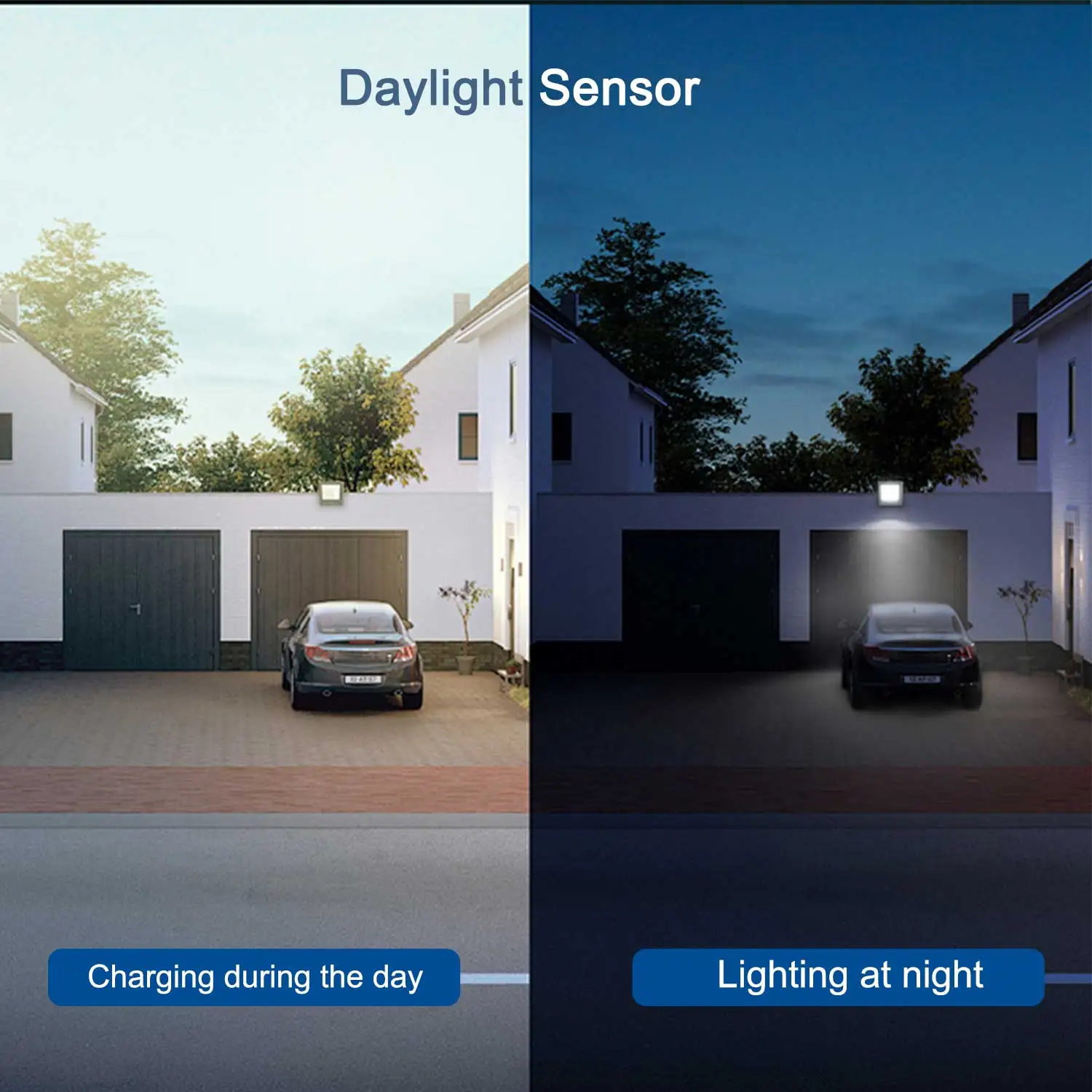 Daylight Sensor

Charging during the day

Lighting at night